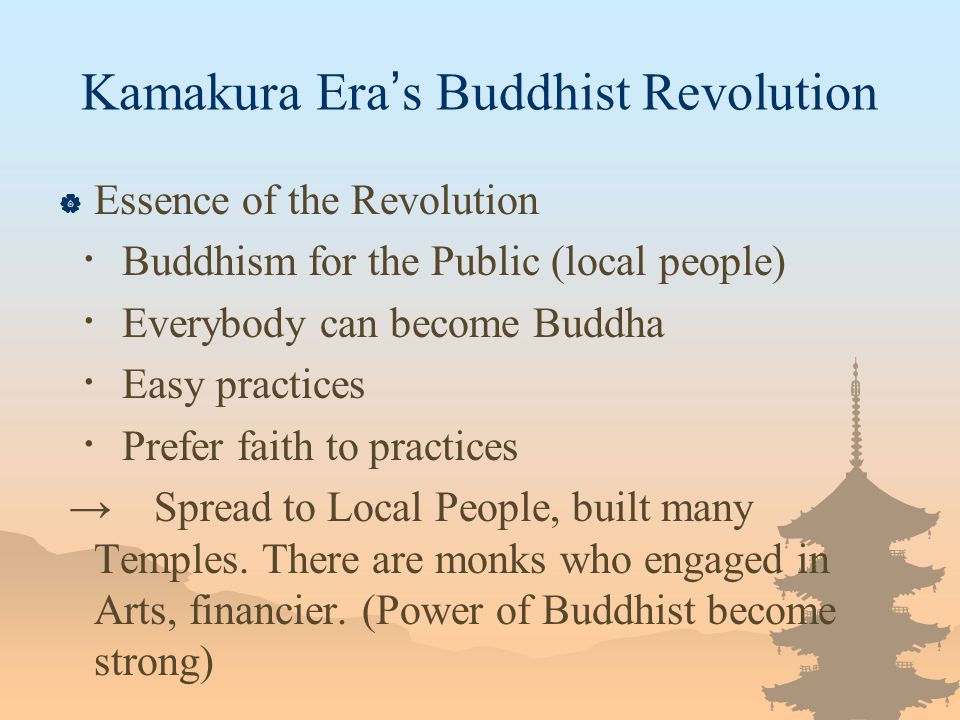 Kamakura Era's Buddhist Revolution

Essence of the Revolution

・ Buddhism for the Public (local people)

・ Everybody can become Buddha

・ Easy practices

・ Prefer faith to practices

→ Spread to Local People, built many Temples. There are monks who engaged in Arts, financier. (Power of Buddhist become strong)